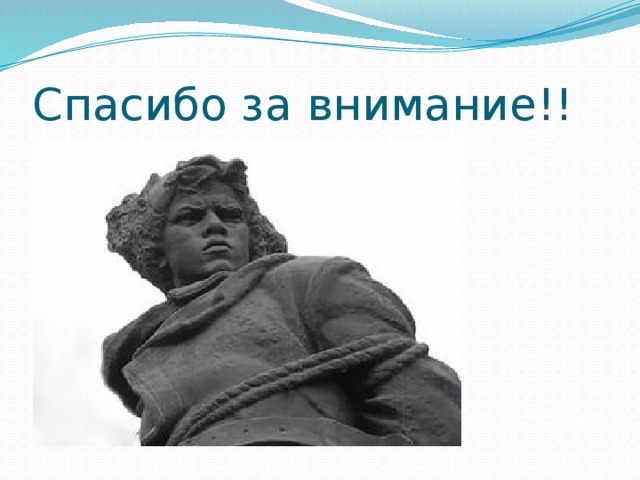 Спасибо за внимание!!